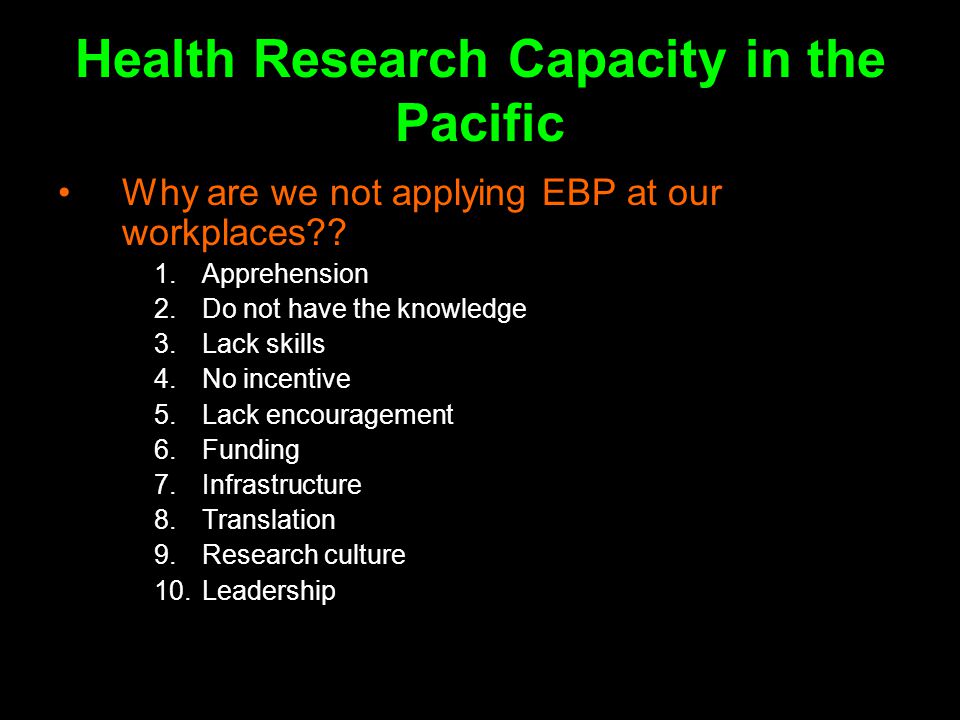 Health Research Capacity in the Pacific

• Why are we not applying EBP at our workplaces??

1. Apprehension
2. Do not have the knowledge
3. Lack skills
4. No incentive
5. Lack encouragement
6. Funding
7. Infrastructure
8. Translation
9. Research culture
10. Leadership